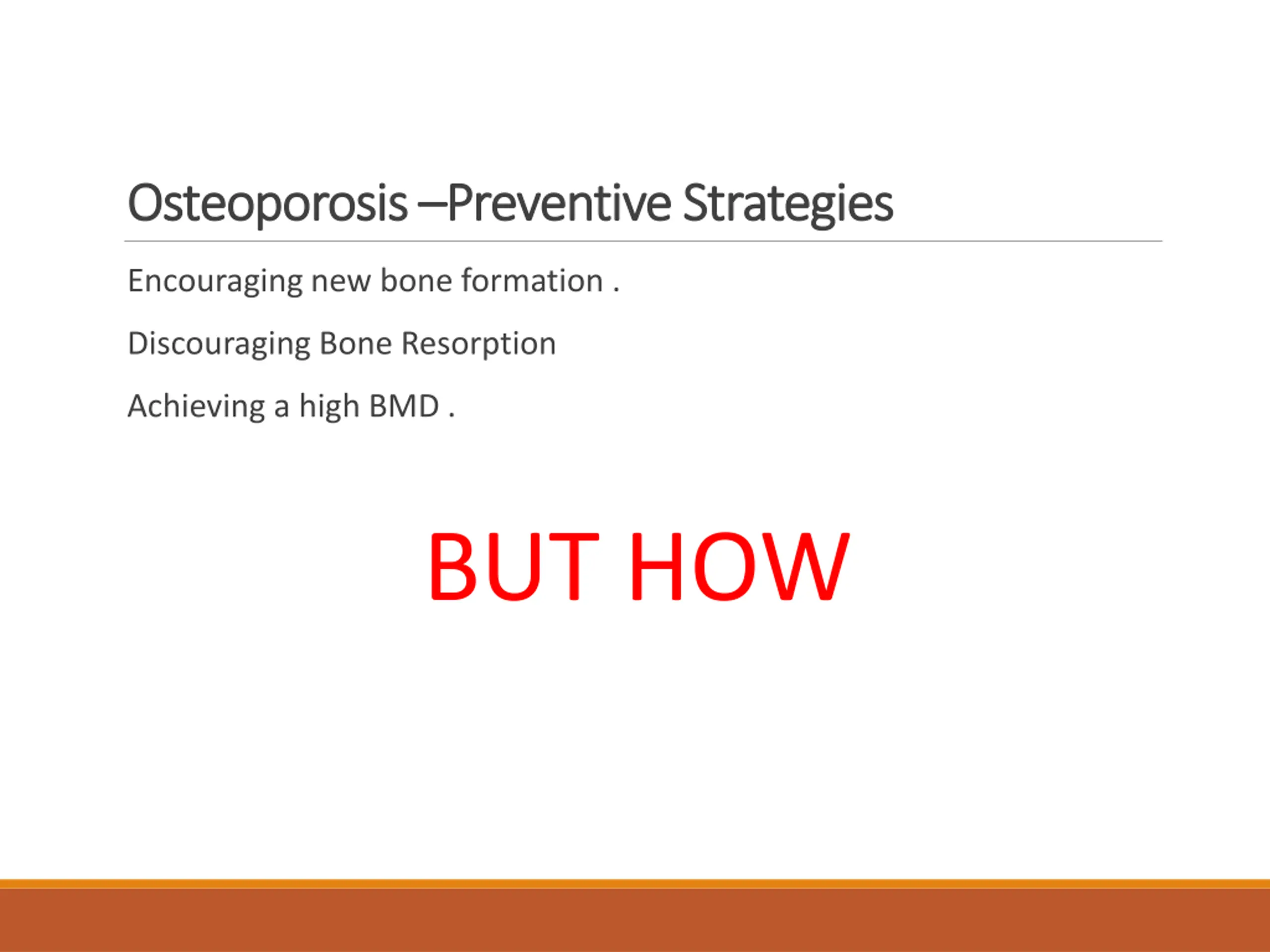 Osteoporosis –Preventive Strategies

Encouraging new bone formation .

Discouraging Bone Resorption

Achieving a high BMD .

BUT HOW